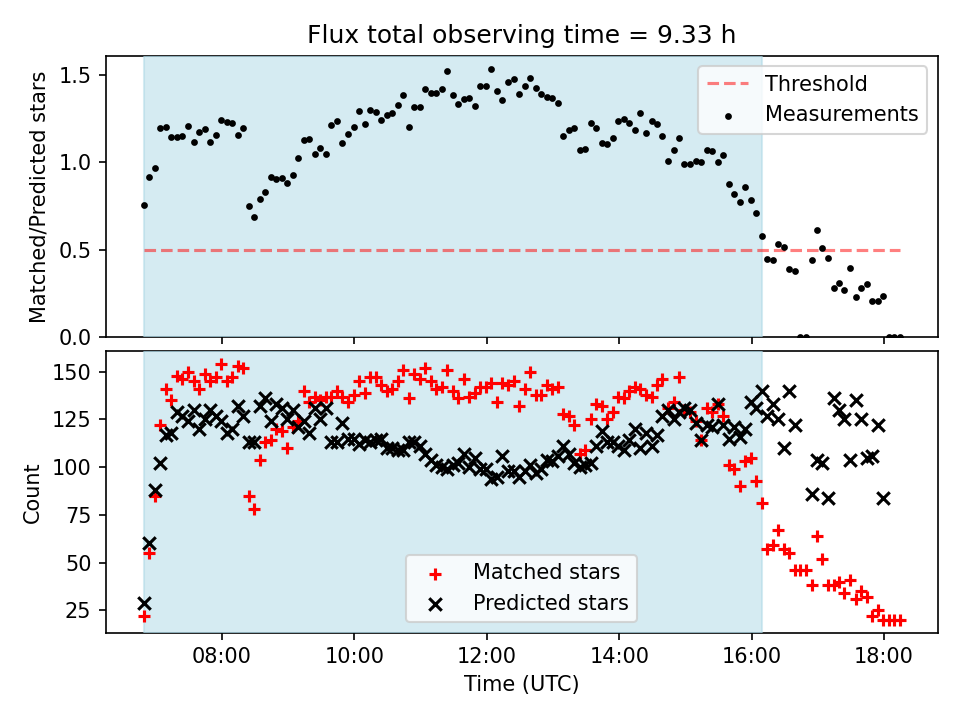 Flux total observing time = 9.33 h

Matched/Predicted stars

1.5
1.0
0.5
0.0

Threshold
Measurements

Count

150
125
100
75
50
25

Matched stars
Predicted stars

08:00
10:00
12:00
14:00
16:00
18:00

Time (UTC)